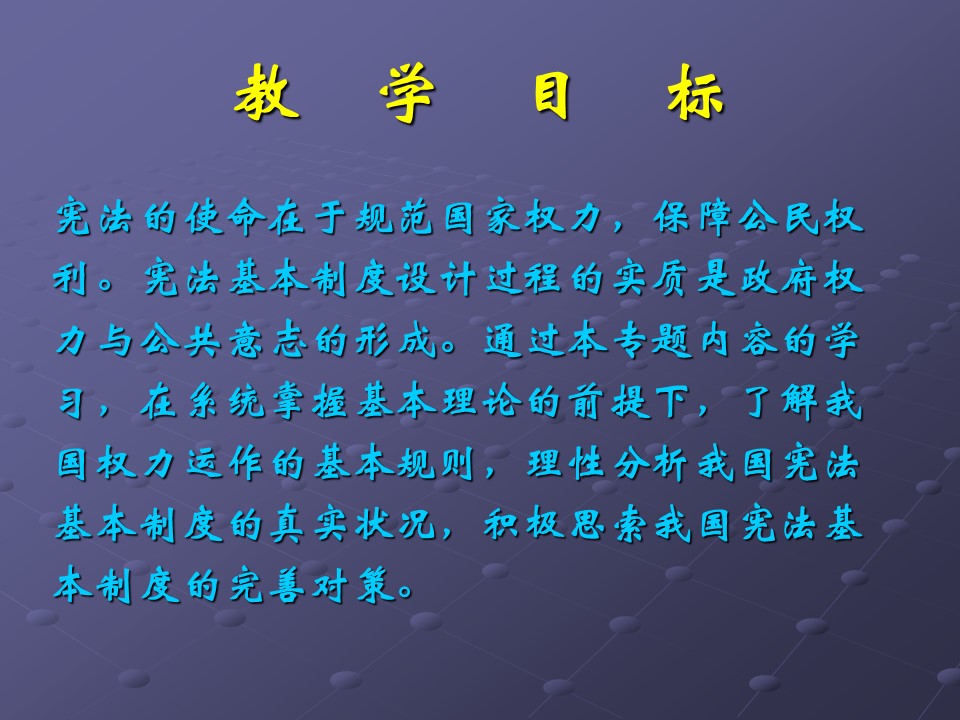 教　学　目　标

宪法的使命在于规范国家权力，保障公民权利。宪法基本制度设计过程的实质是政府权力与公共意志的形成。通过本专题内容的学习，在系统掌握基本理论的前提下，了解我国权力运作的基本规则，理性分析我国宪法基本制度的真实状况，积极思索我国宪法基本制度的完善对策。